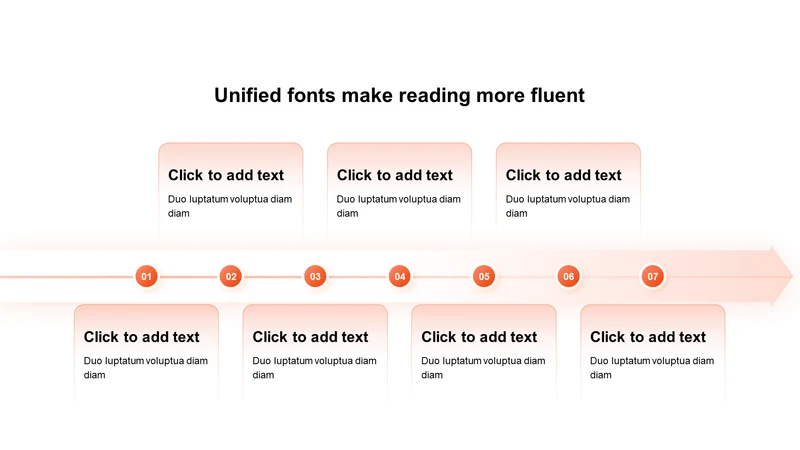 Unified fonts make reading more fluent

Click to add text
Duo luptatum voluptua diam diam

Click to add text
Duo luptatum voluptua diam diam

Click to add text
Duo luptatum voluptua diam diam

01 02 03 04 05 06 07

Click to add text
Duo luptatum voluptua diam diam

Click to add text
Duo luptatum voluptua diam diam

Click to add text
Duo luptatum voluptua diam diam

Click to add text
Duo luptatum voluptua diam diam